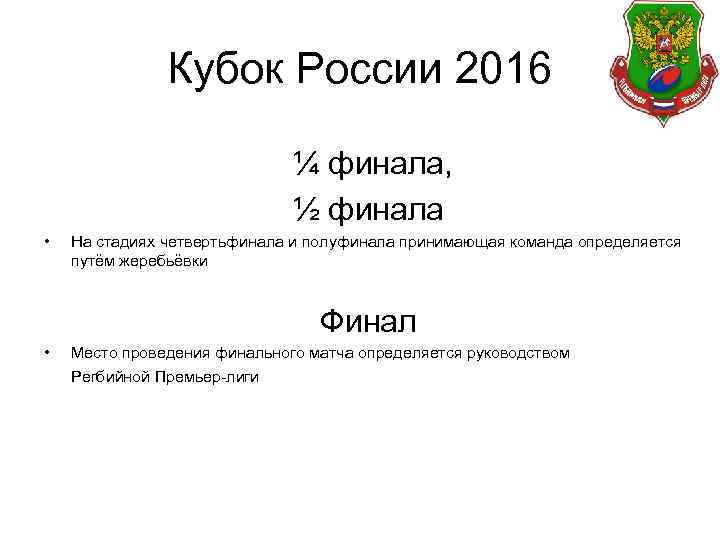 Кубок России 2016

¼ финала,

½ финала

• На стадиях четвертьфинала и полуфинала принимающая команда определяется путём жеребьёвки

Финал

• Место проведения финального матча определяется руководством Регбийной Премьер-лиги